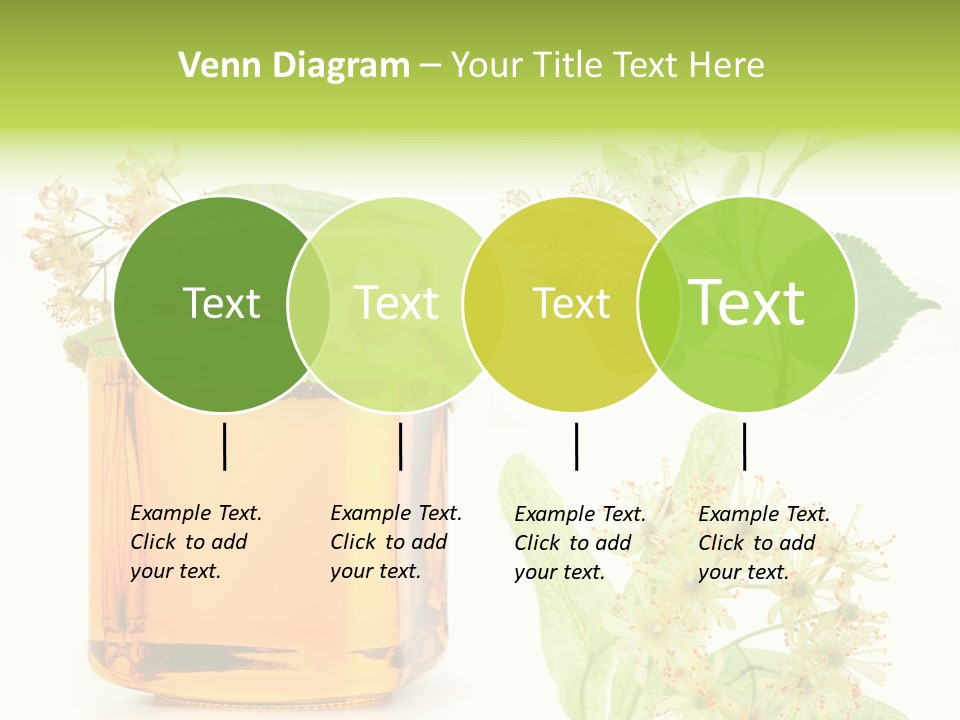 Venn Diagram – Your Title Text Here

Text

Text

Text

Text

Example Text. Click to add your text.

Example Text. Click to add your text.

Example Text. Click to add your text.

Example Text. Click to add your text.